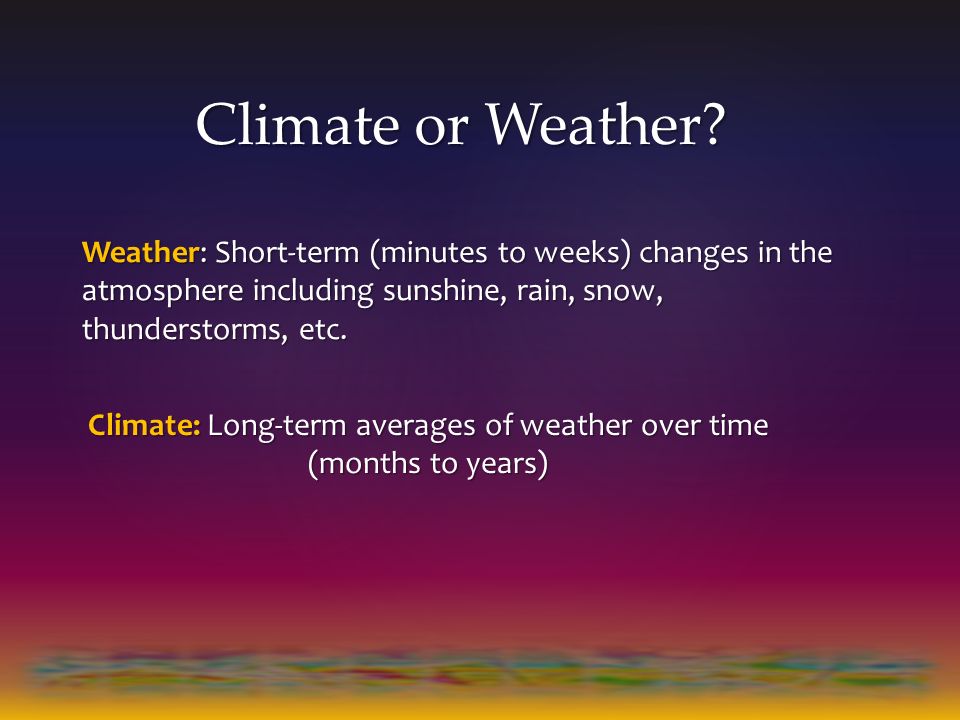 Climate or Weather?

Weather: Short-term (minutes to weeks) changes in the atmosphere including sunshine, rain, snow, thunderstorms, etc.

Climate: Long-term averages of weather over time (months to years)